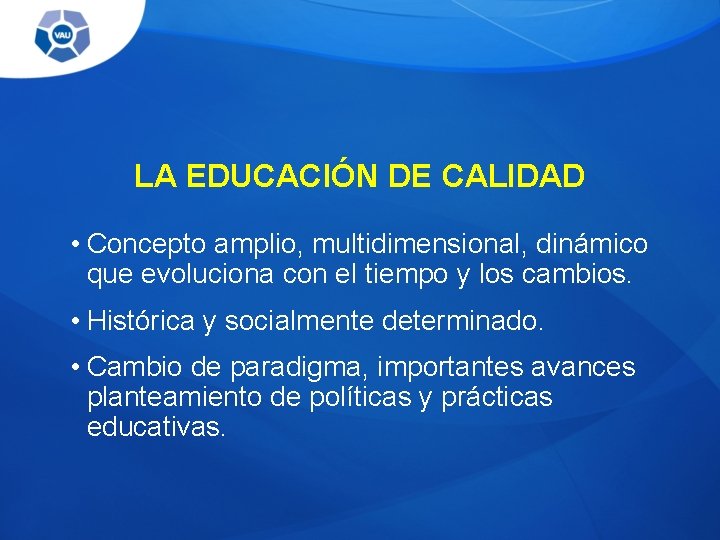 VAU

LA EDUCACIÓN DE CALIDAD

• Concepto amplio, multidimensional, dinámico que evoluciona con el tiempo y los cambios.

• Histórica y socialmente determinado.

• Cambio de paradigma, importantes avances planteamiento de políticas y prácticas educativas.